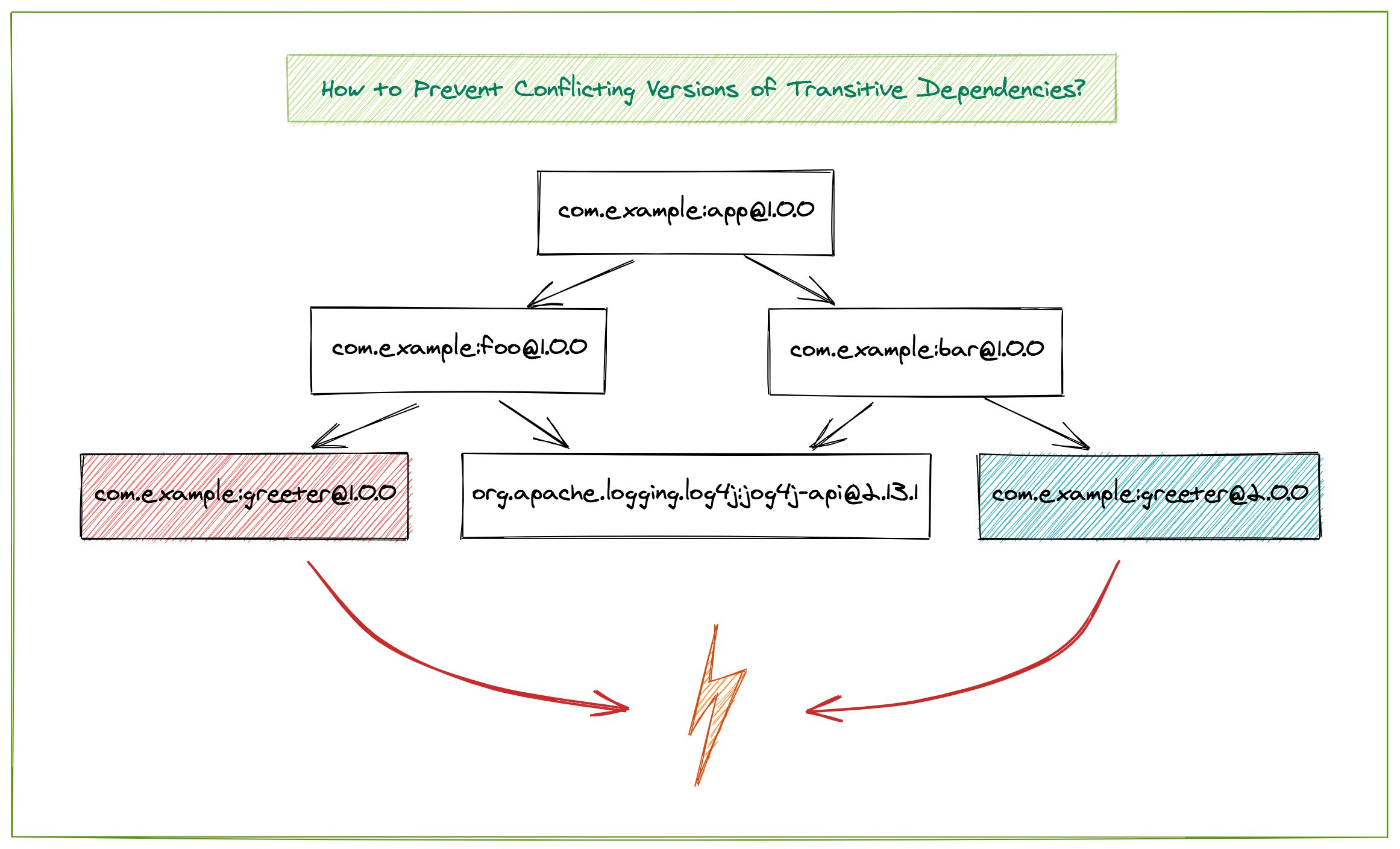 How to Prevent Conflicting Versions of Transitive Dependencies?

com.example:app@1.0.0

com.example:foo@1.0.0

com.example:bar@1.0.0

com.example:greeter@1.0.0

org.apache.logging.log4j:jog4j-api@2.13.1

com.example:greeter@2.0.0